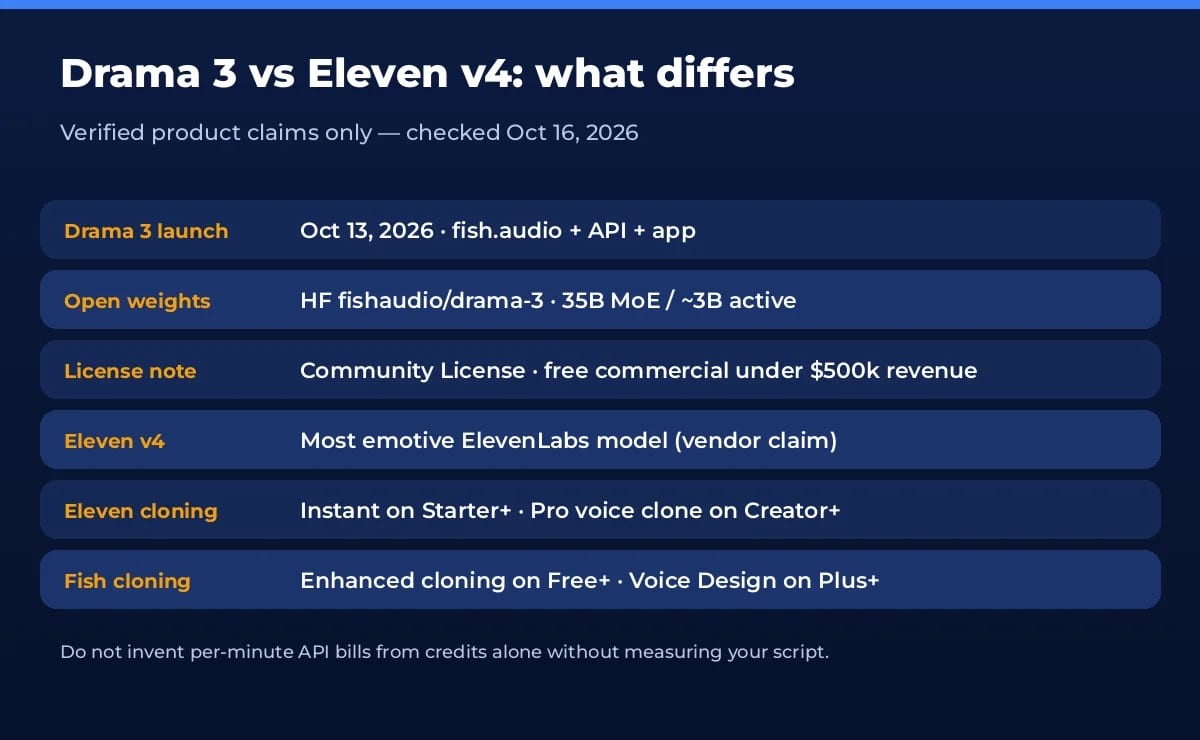 Drama 3 vs Eleven v4: what differs

Verified product claims only — checked Oct 16, 2026

Drama 3 launch
Oct 13, 2026 · fish.audio + API + app

Open weights
HF fishaudio/drama-3 · 35B MoE / ~3B active

License note
Community License · free commercial under $500k revenue

Eleven v4
Most emotive ElevenLabs model (vendor claim)

Eleven cloning
Instant on Starter+ · Pro voice clone on Creator+

Fish cloning
Enhanced cloning on Free+ · Voice Design on Plus+

Do not invent per-minute API bills from credits alone without measuring your script.